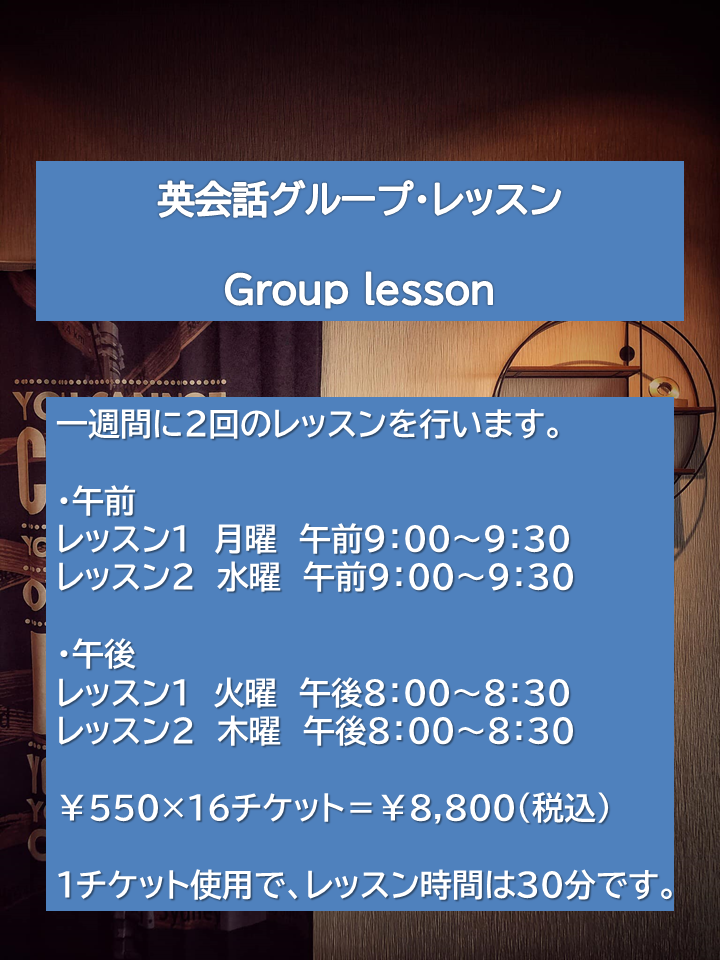 英会話グループ・レッスン

Group lesson

一週間に2回のレッスンを行います。

・午前
レッスン1　月曜　午前9:00～9:30
レッスン2　水曜　午前9:00～9:30

・午後
レッスン1　火曜　午後8:00～8:30
レッスン2　木曜　午後8:00～8:30

￥550×16チケット＝￥8,800（税込）

1チケット使用で、レッスン時間は30分です。